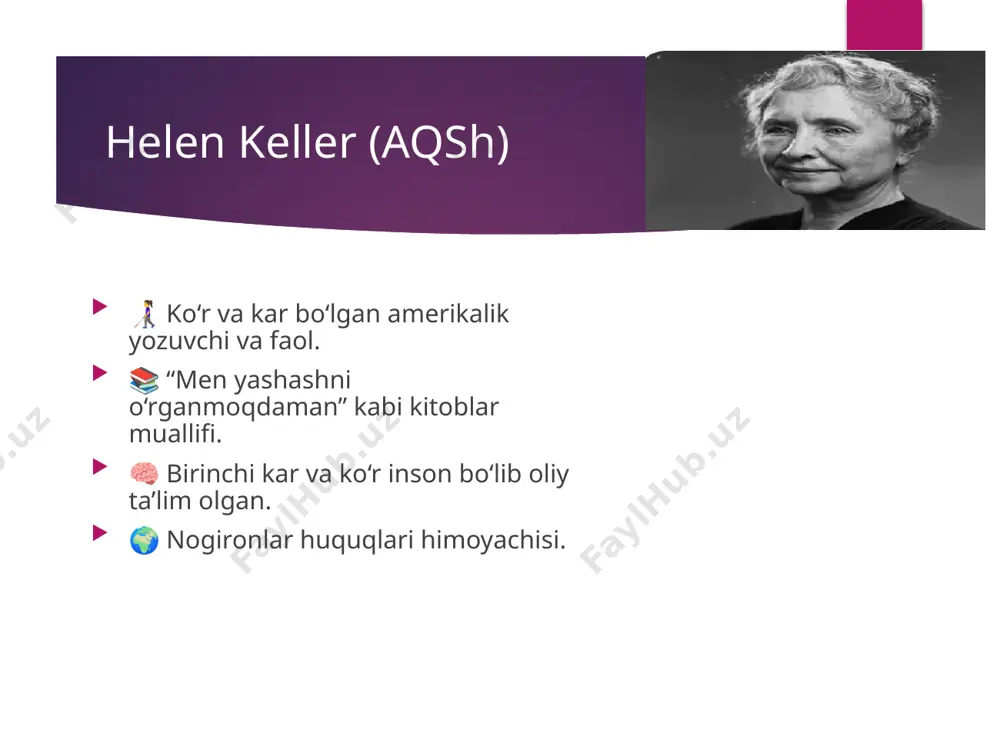 Helen Keller (AQSh)

🧑‍🦯 Ko‘r va kar bo‘lgan amerikalik yozuvchi va faol.

📚 “Men yashashni o‘rganmoqdaman” kabi kitoblar muallifi.

🧠 Birinchi kar va ko‘r inson bo‘lib oliy ta’lim olgan.

🌍 Nogironlar huquqlari himoyachisi.

FaylHub.uz FaylHub.uz FaylHub.uz